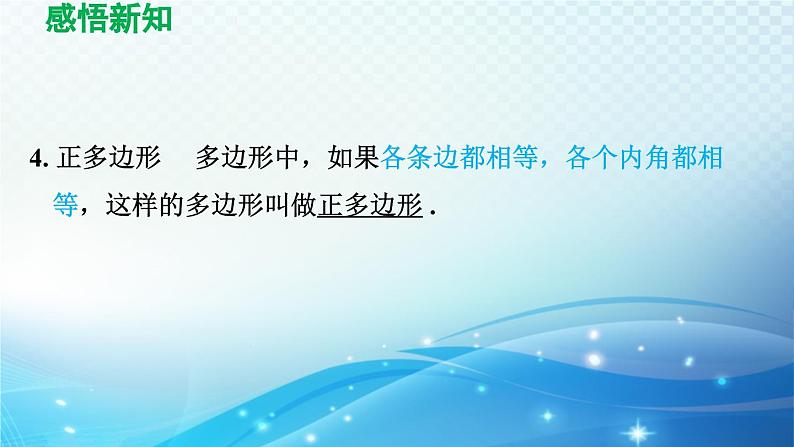 感悟新知

4. 正多边形　多边形中，如果各条边都相等，各个内角都相等，这样的多边形叫做正多边形 .